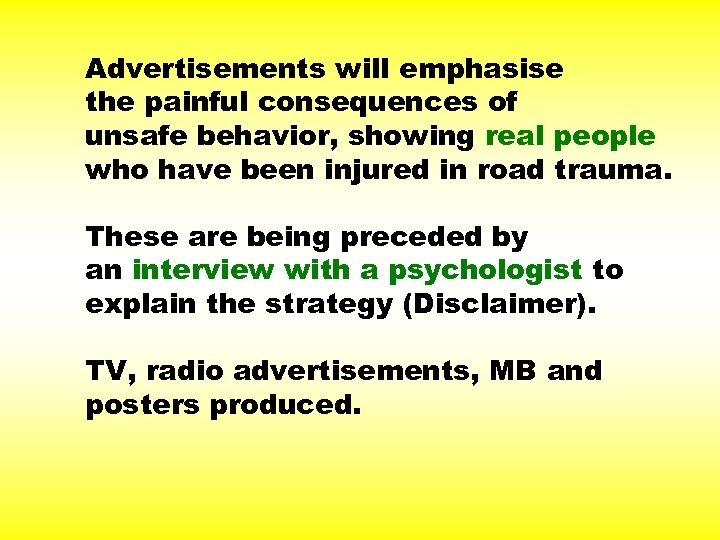 Advertisements will emphasise the painful consequences of unsafe behavior, showing real people who have been injured in road trauma.

These are being preceded by an interview with a psychologist to explain the strategy (Disclaimer).

TV, radio advertisements, MB and posters produced.